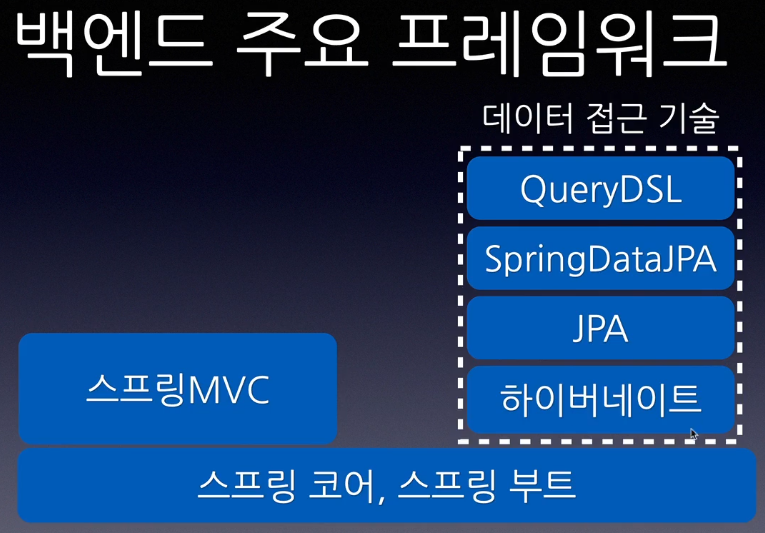 백엔드 주요 프레임워크

데이터 접근 기술

QueryDSL

SpringDataJPA

JPA

하이버네이트

스프링MVC

스프링 코어, 스프링 부트